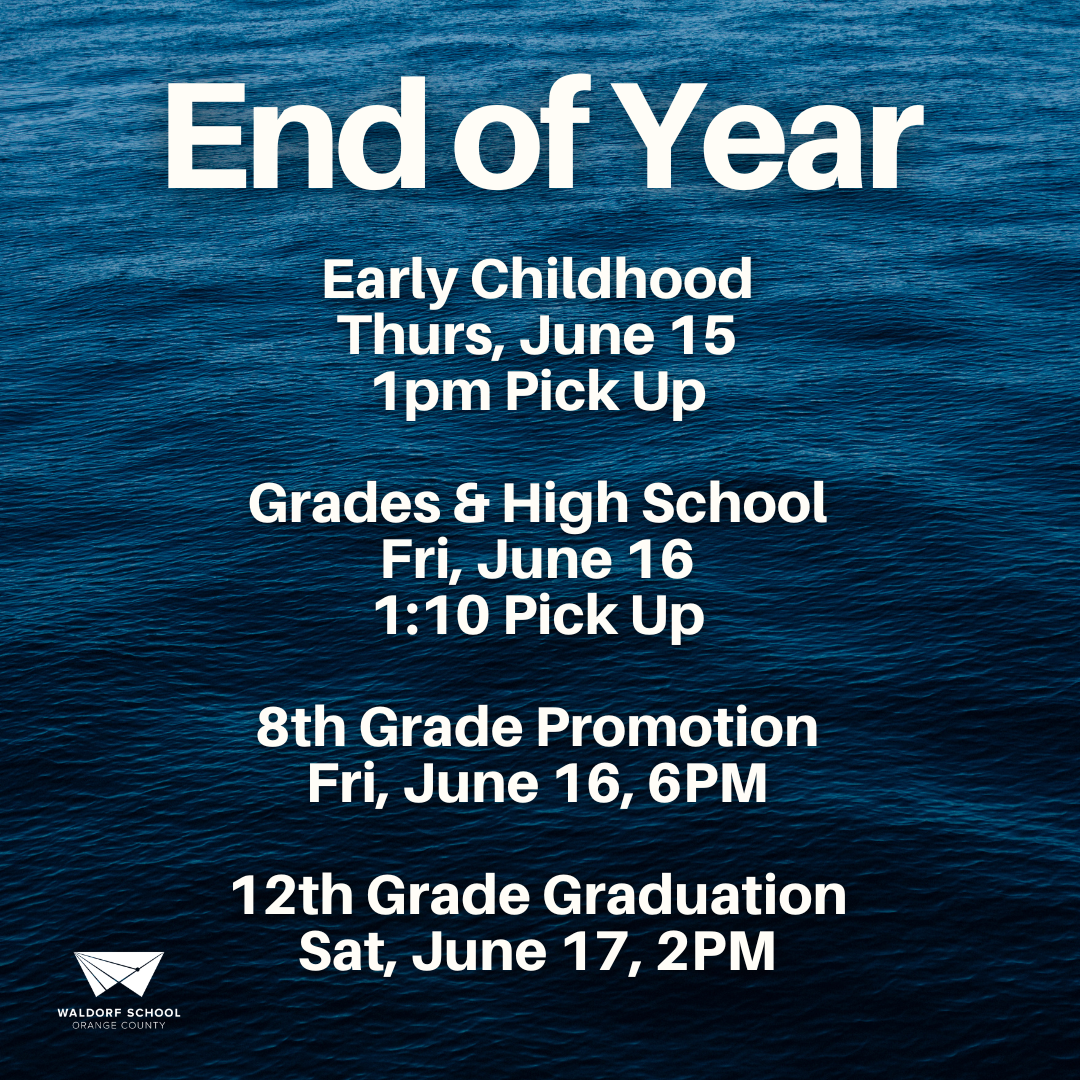 End of Year

Early Childhood
Thurs, June 15
1pm Pick Up

Grades & High School
Fri, June 16
1:10 Pick Up

8th Grade Promotion
Fri, June 16, 6PM

12th Grade Graduation
Sat, June 17, 2PM

WALDORF SCHOOL
ORANGE COUNTY